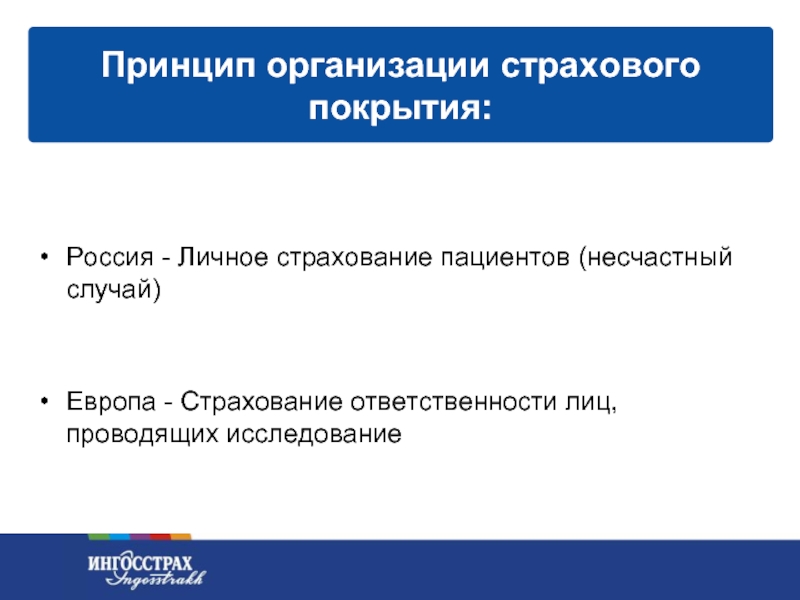 Принцип организации страхового покрытия:

• Россия - Личное страхование пациентов (несчастный случай)

• Европа - Страхование ответственности лиц, проводящих исследование

ИНГОССТРАХ
Ingosstrakh